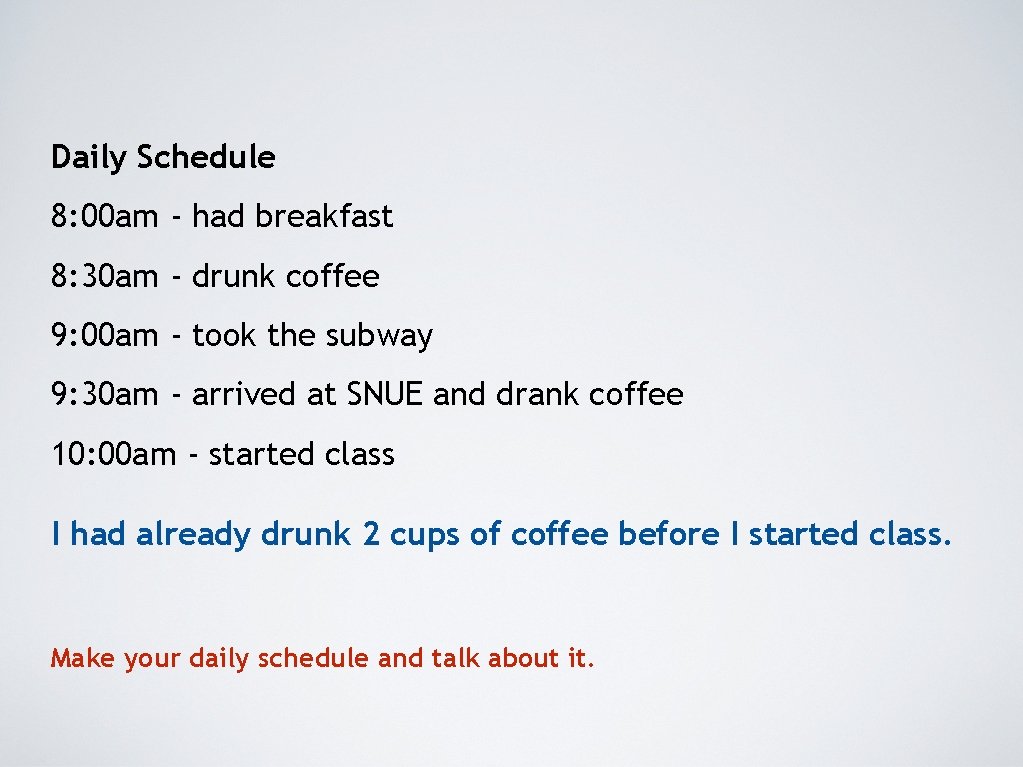 Daily Schedule

8:00am - had breakfast

8:30am - drunk coffee

9:00am - took the subway

9:30am - arrived at SNUE and drank coffee

10:00am - started class

I had already drunk 2 cups of coffee before I started class.

Make your daily schedule and talk about it.